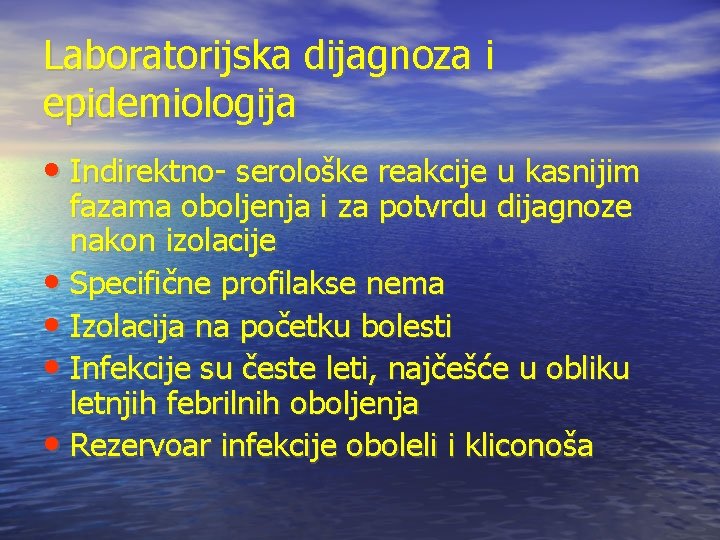 Laboratorijska dijagnoza i epidemiologija

• Indirektno- serološke reakcije u kasnijim fazama oboljenja i za potvrdu dijagnoze nakon izolacije
• Specifične profilakse nema
• Izolacija na početku bolesti
• Infekcije su česte leti, najčešće u obliku letnjih febrilnih oboljenja
• Rezervoar infekcije oboleli i kliconoša